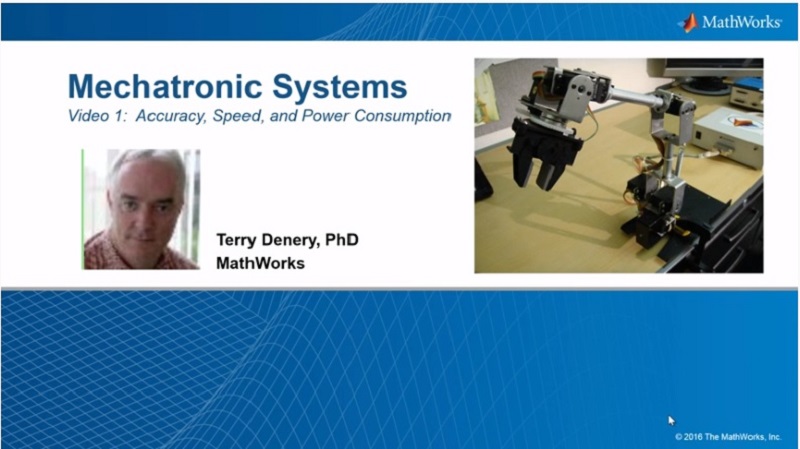 MathWorks

Mechatronic Systems

Video 1: Accuracy, Speed, and Power Consumption

Terry Denery, PhD
MathWorks

© 2016 The MathWorks, Inc.